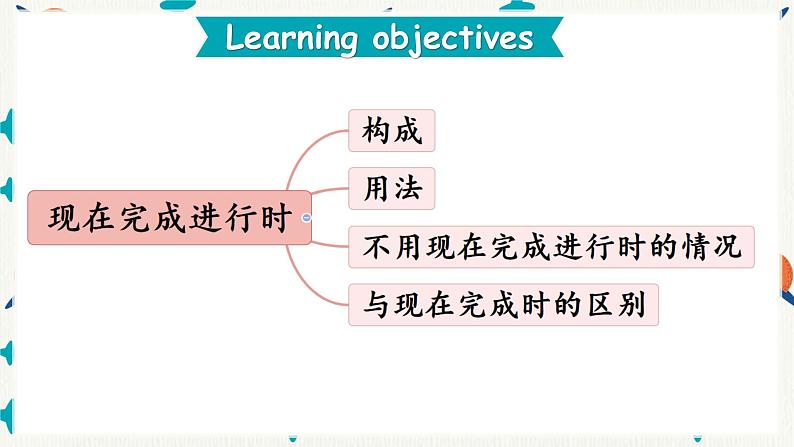 Learning objectives

现在完成进行时

构成

用法

不用现在完成进行时的情况

与现在完成时的区别